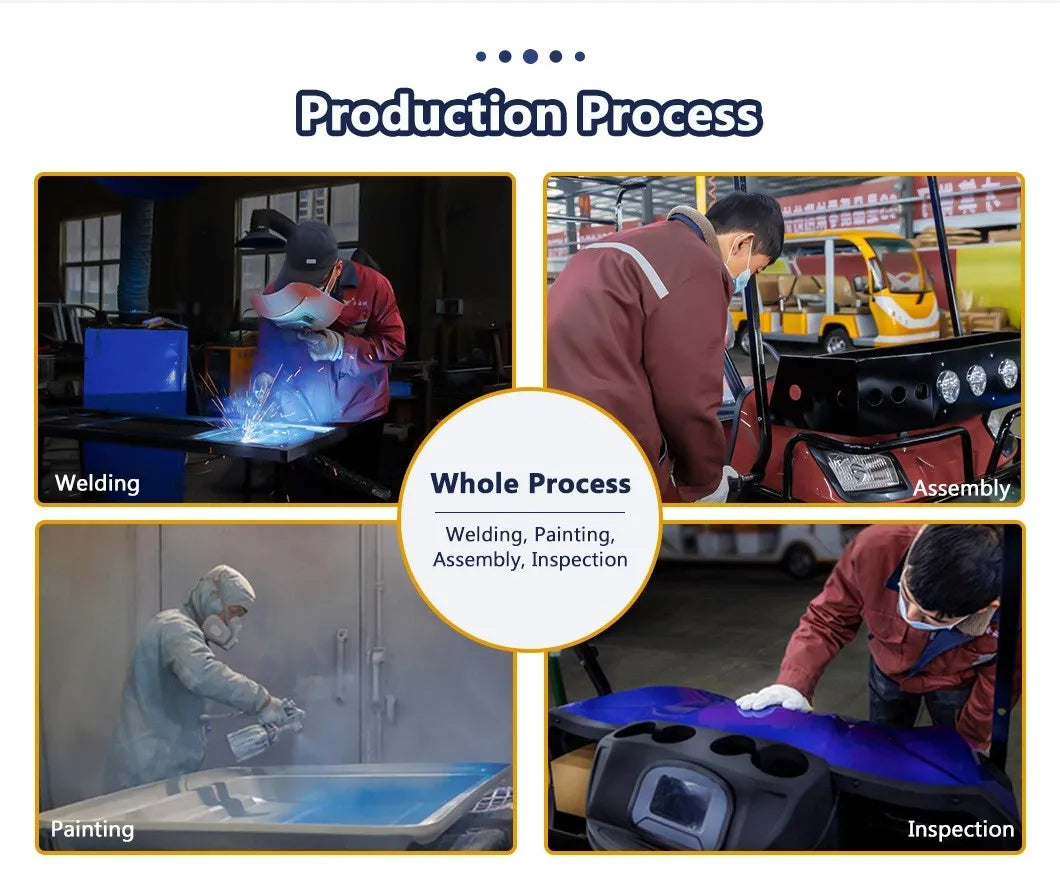 Production Process

Welding

Assembly

Whole Process

Welding, Painting, Assembly, Inspection

Painting

Inspection